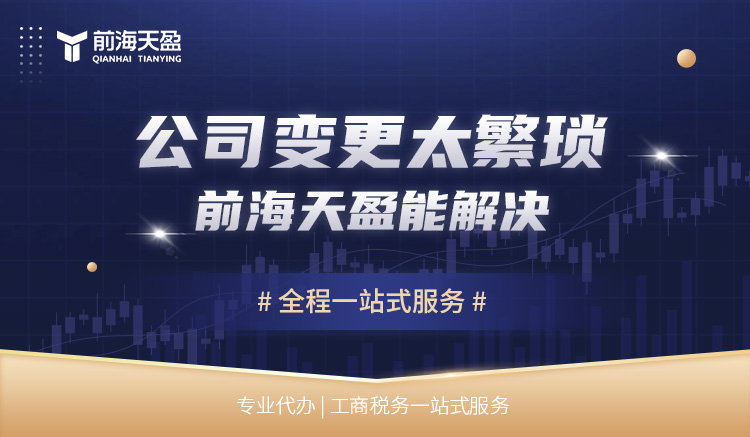 前海天盈
QIANHAI TIANYING

公司变更太繁琐
前海天盈能解决

# 全程一站式服务 #

专业代办 | 工商税务一站式服务